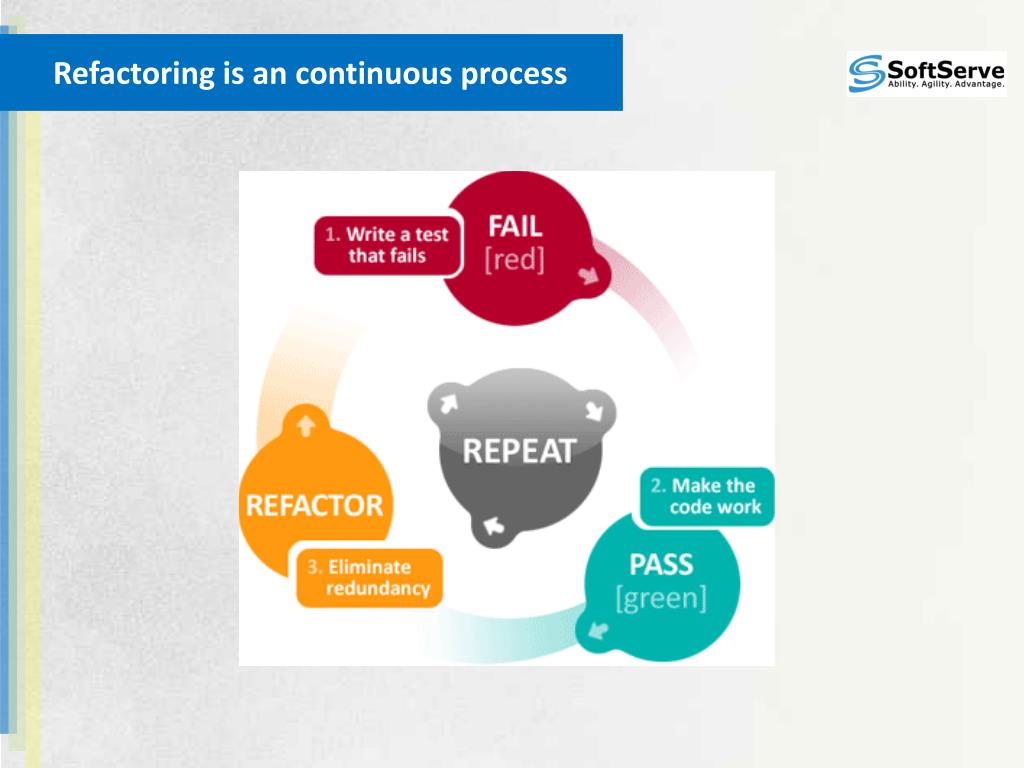 Refactoring is an continuous process

SoftServe
Ability. Agility. Advantage.

1. Write a test that fails

FAIL
[red]

REPEAT

2. Make the code work

PASS
[green]

REFACTOR

3. Eliminate redundancy